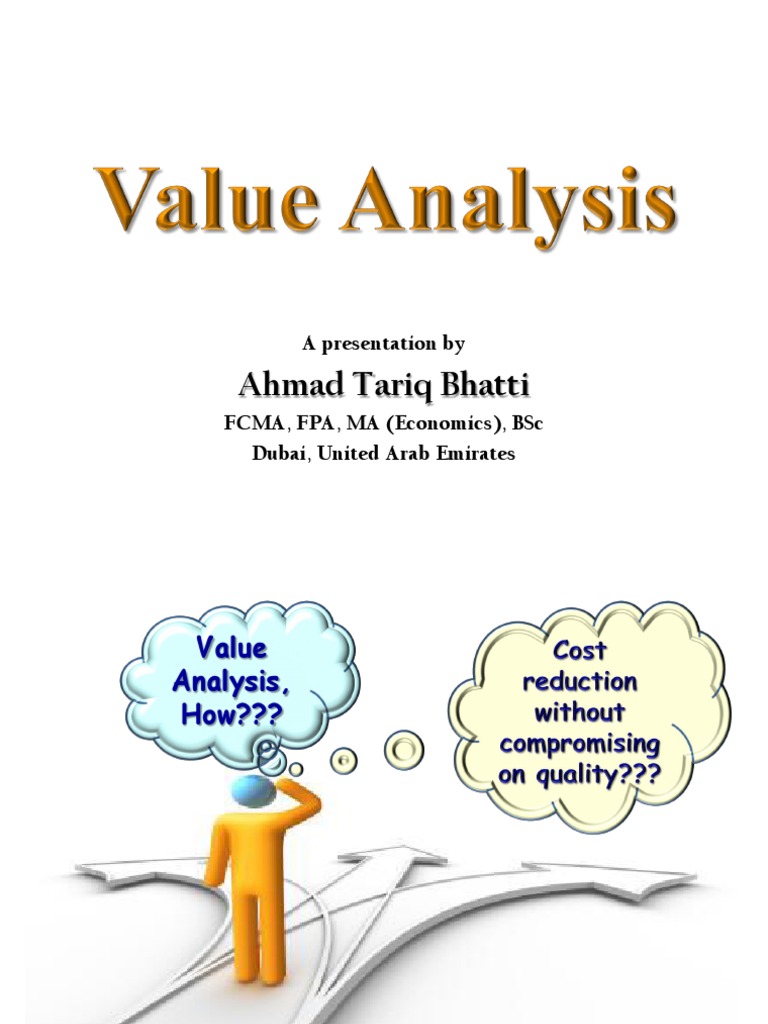 Value Analysis

A presentation by

Ahmad Tariq Bhatti

FCMA, FPA, MA (Economics), BSc

Dubai, United Arab Emirates

Value Analysis, How???

Cost reduction without compromising on quality???